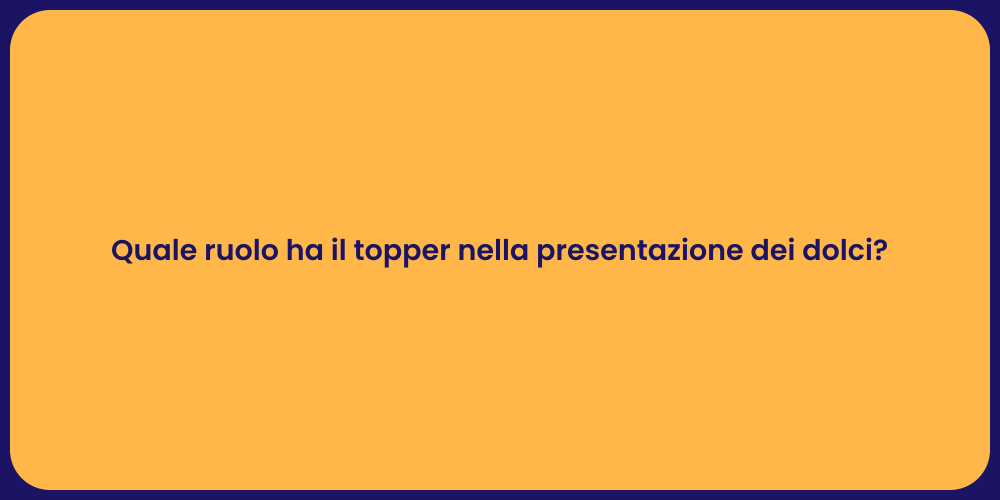 Quale ruolo ha il topper nella presentazione dei dolci?